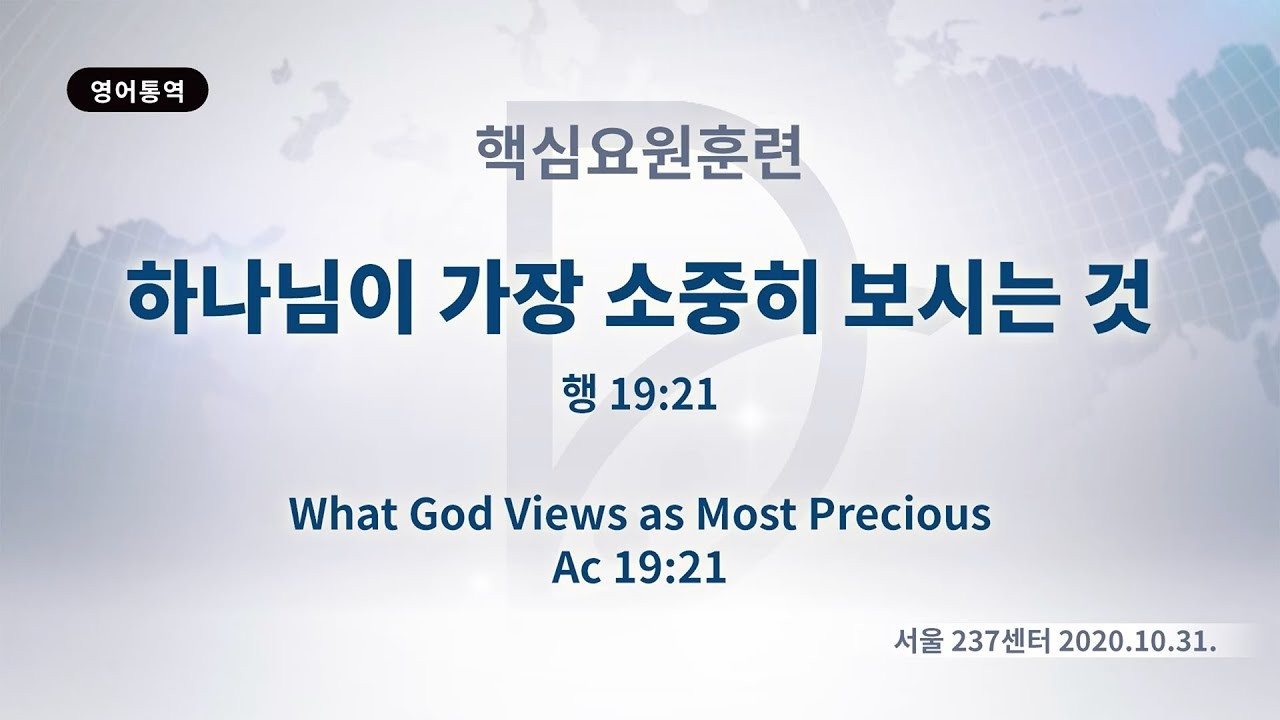 영어통역

핵심요원훈련

하나님이 가장 소중히 보시는 것

행 19:21

What God Views as Most Precious
Ac 19:21

서울 237센터 2020.10.31.